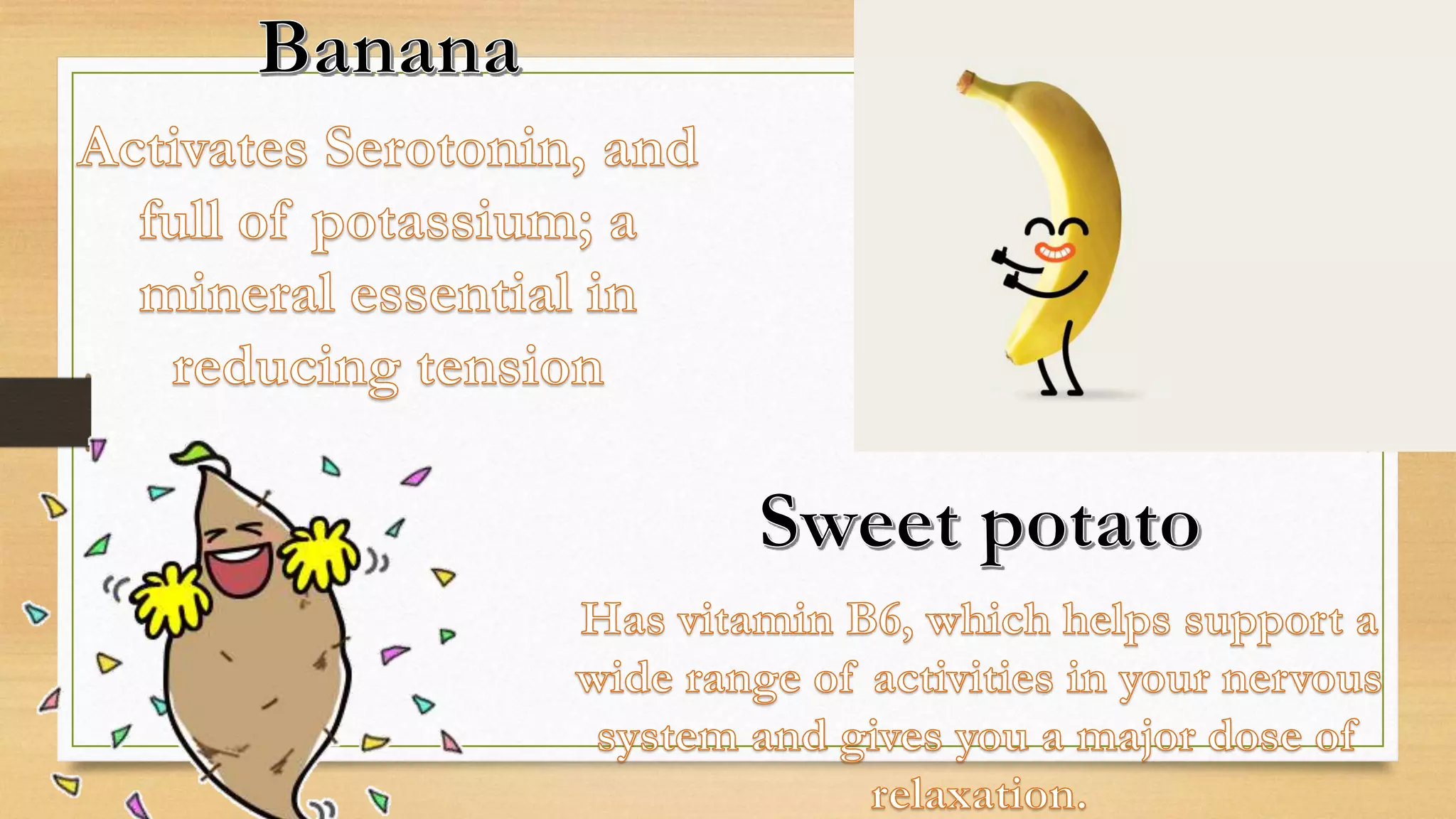 Banana

Activates Serotonin, and full of potassium; a mineral essential in reducing tension

Sweet potato

Has vitamin B6, which helps support a wide range of activities in your nervous system and gives you a major dose of relaxation.